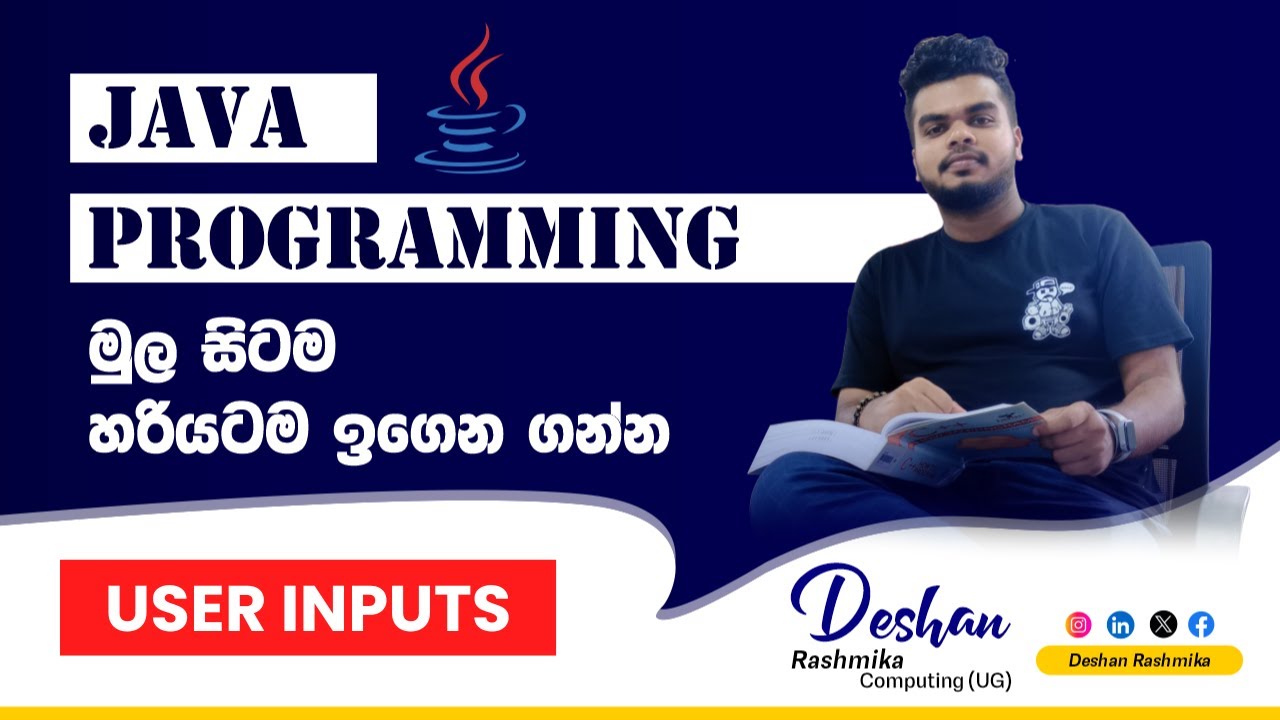 JAVA
PROGRAMMING

මුල සිටම
හරියටම ඉගෙන ගන්න

USER INPUTS

Deshan
Rashmika
Computing (UG)

Deshan Rashmika